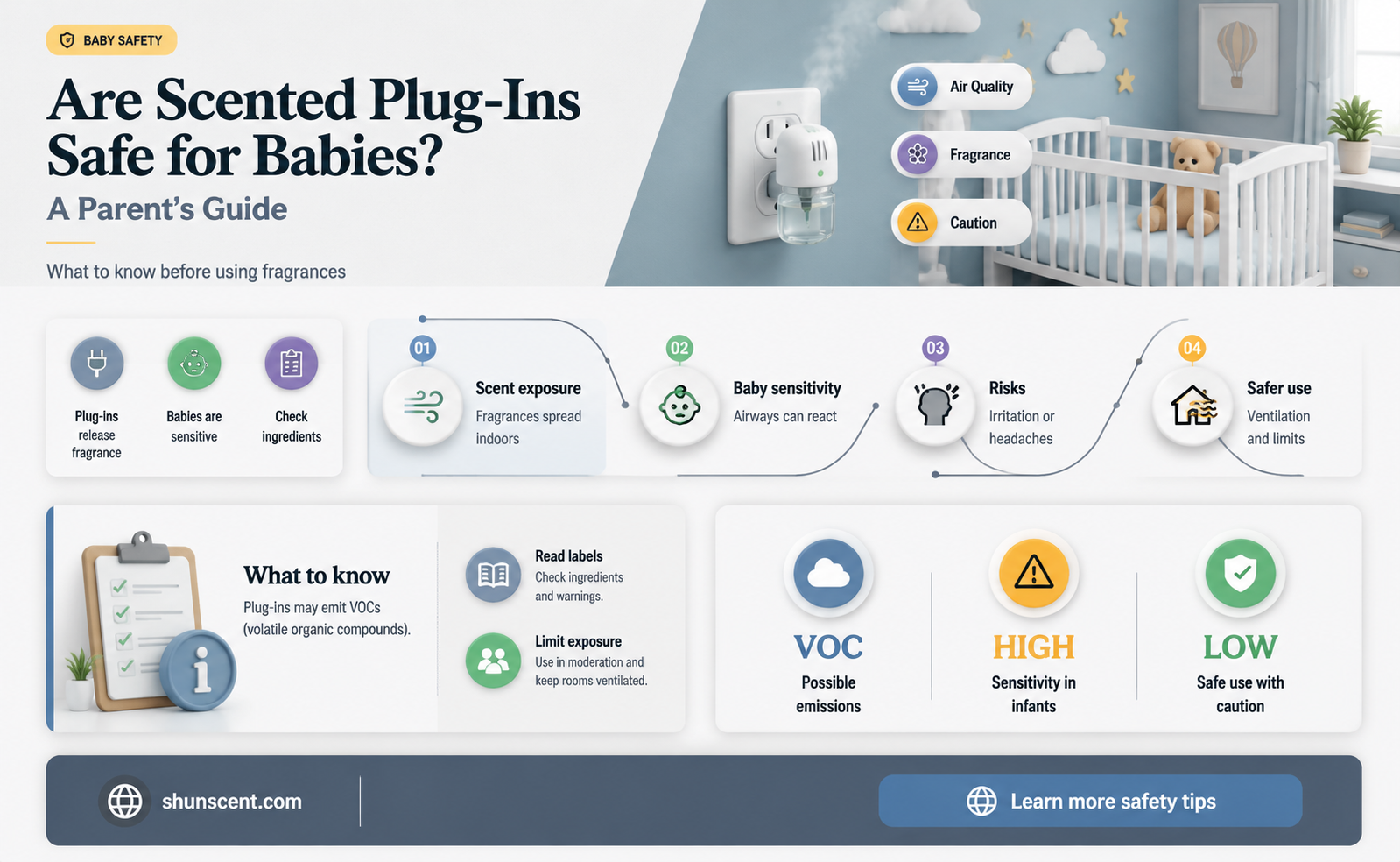 BABY SAFETY

Are Scented Plug-Ins Safe for Babies?

A Parent's Guide

What to know before using fragrances

Air Quality

Fragrance

Caution

Plug-ins release fragrance

Babies are sensitive

Check ingredients

01 Scent exposure
Fragrances spread indoors

02 Baby sensitivity
Airways can react

03 Risks
Irritation or headaches

04 Safer use
Ventilation and limits

What to know
Plug-ins may emit VOCs (volatile organic compounds).

Read labels
Check ingredients and warnings.

Limit exposure
Use in moderation and keep rooms ventilated.

VOC
Possible emissions

HIGH
Sensitivity in infants

LOW
Safe use with caution

shunscent.com

Learn more safety tips